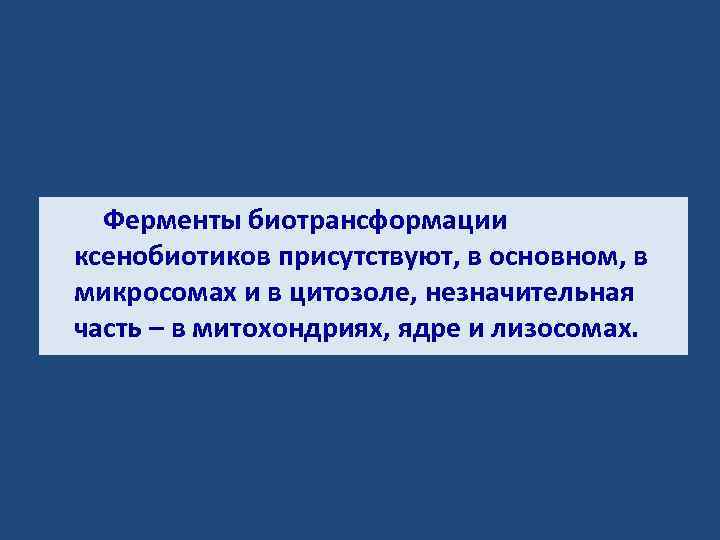 Ферменты биотрансформации ксенобиотиков присутствуют, в основном, в микросомах и в цитозоле, незначительная часть – в митохондриях, ядре и лизосомах.